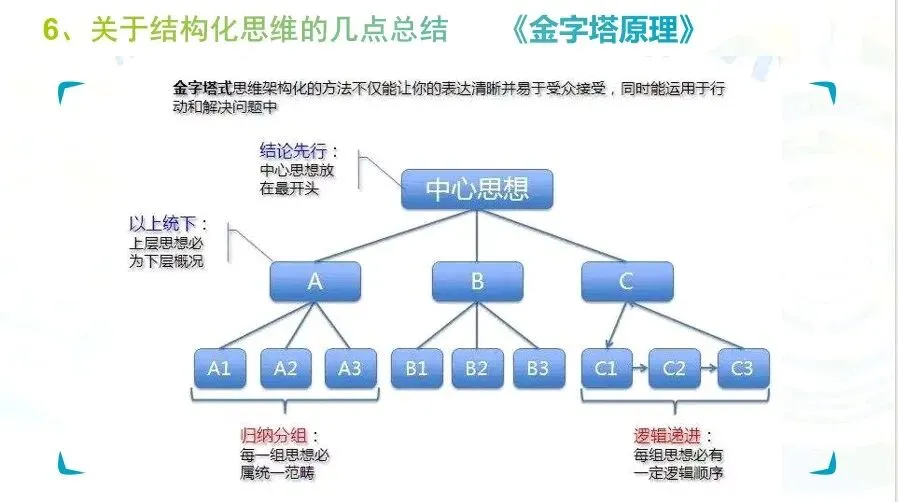 6、关于结构化思维的几点总结 《金字塔原理》

金字塔式思维架构化的方法不仅能让你的表达清晰并易于受众接受，同时能运用于行动和解决问题中

结论先行：
中心思想放在最开头

以上统下：
上层思想必为下层概况

中心思想

A

B

C

A1

A2

A3

B1

B2

B3

C1

C2

C3

归纳分组：
每一组思想必属统一范畴

逻辑递进：
每组思想必有一定逻辑顺序